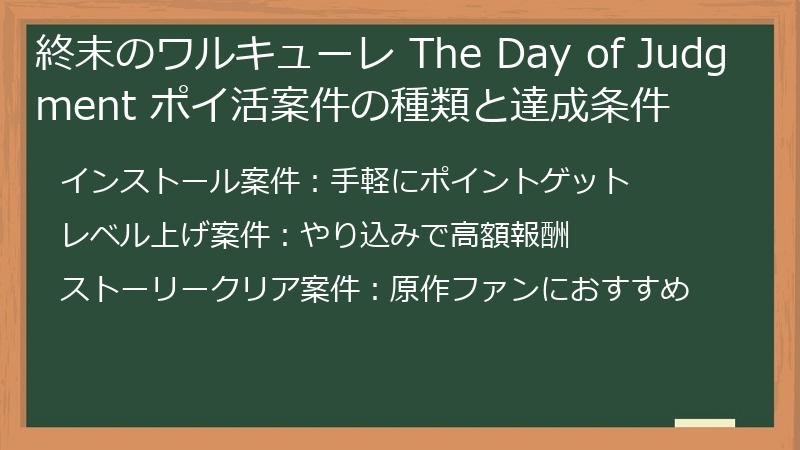 終末のワルキューレ The Day of Judgment ポイ活案件の種類と達成条件

インストール案件：手軽にポイントゲット

レベル上げ案件：やり込みで高額報酬

ストーリークリア案件：原作ファンにおすすめ